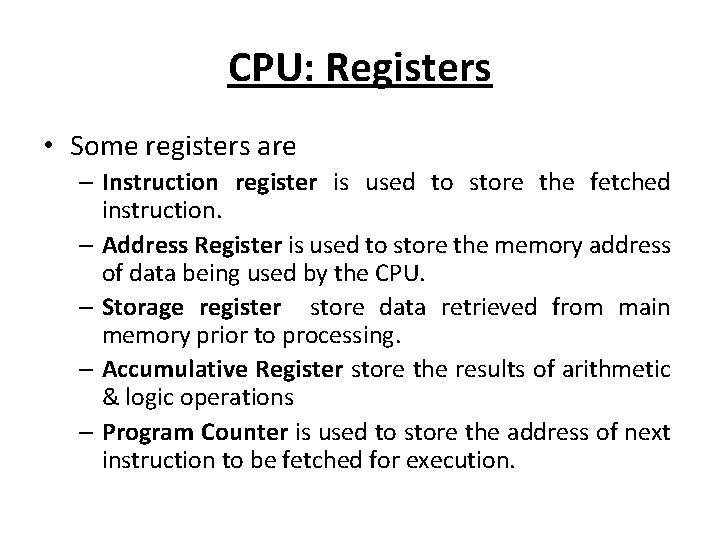 CPU: Registers

• Some registers are
– Instruction register is used to store the fetched instruction.
– Address Register is used to store the memory address of data being used by the CPU.
– Storage register store data retrieved from main memory prior to processing.
– Accumulative Register store the results of arithmetic & logic operations
– Program Counter is used to store the address of next instruction to be fetched for execution.